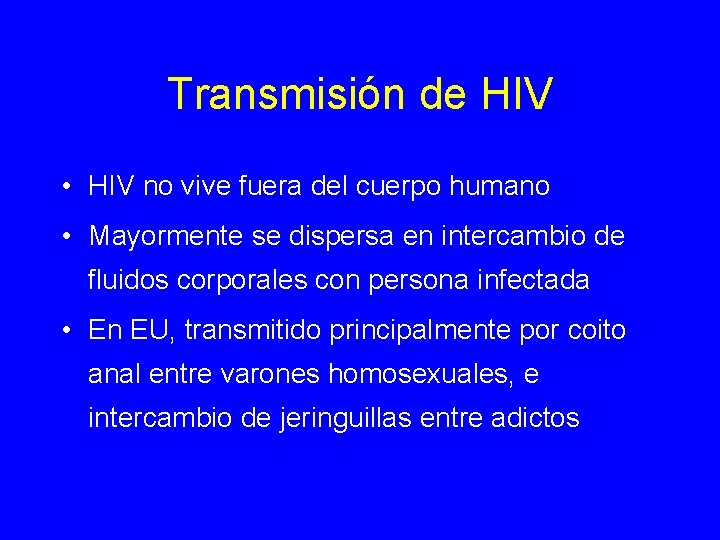 Transmisión de HIV

• HIV no vive fuera del cuerpo humano

• Mayormente se dispersa en intercambio de fluidos corporales con persona infectada

• En EU, transmitido principalmente por coito anal entre varones homosexuales, e intercambio de jeringuillas entre adictos